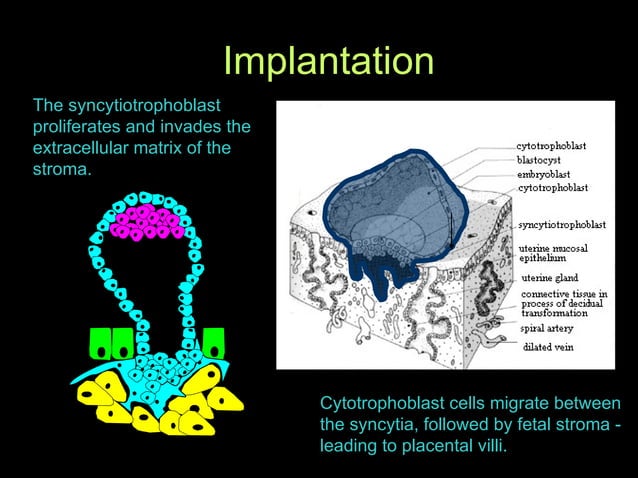 Implantation

The syncytiotrophoblast proliferates and invades the extracellular matrix of the stroma.

cytotrophoblast
blastocyst
embryoblast
cytotrophoblast
syncytiotrophoblast
uterine mucosal epithelium
uterine gland
connective tissue in process of decidual transformation
spiral artery
dilated vein

Cytotrophoblast cells migrate between the syncytia, followed by fetal stroma - leading to placental villi.